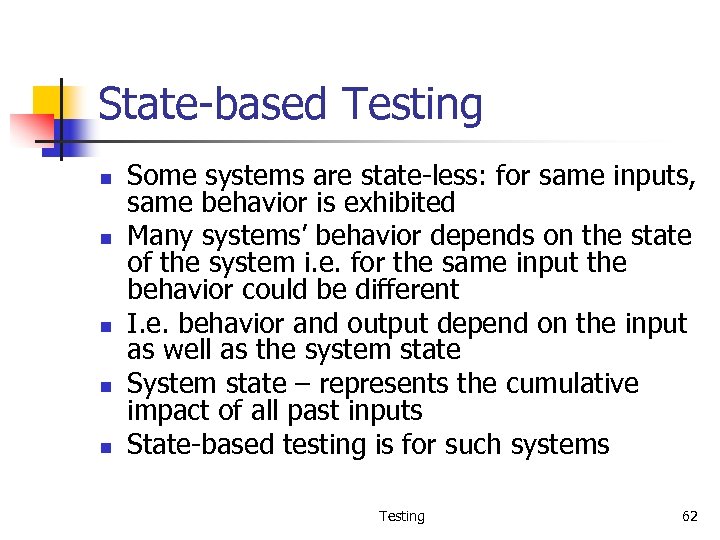 State-based Testing

- Some systems are state-less: for same inputs, same behavior is exhibited
- Many systems' behavior depends on the state of the system i.e. for the same input the behavior could be different
- I.e. behavior and output depend on the input as well as the system state
- System state – represents the cumulative impact of all past inputs
- State-based testing is for such systems

Testing

62